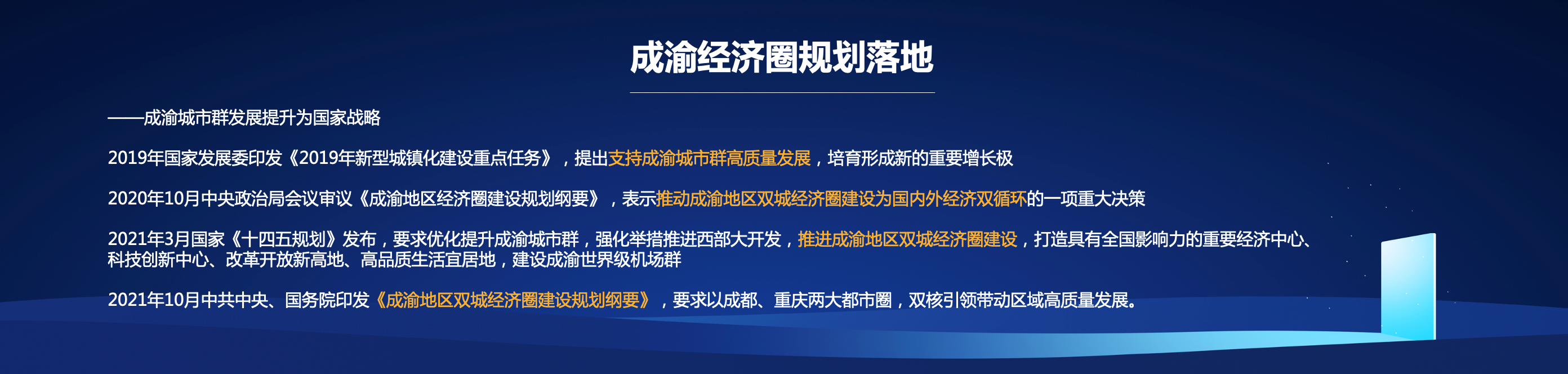 成渝经济圈规划落地

——成渝城市群发展提升为国家战略

2019年国家发展委印发《2019年新型城镇化建设重点任务》，提出支持成渝城市群高质量发展，培育形成新的重要增长极

2020年10月中央政治局会议审议《成渝地区经济圈建设规划纲要》，表示推动成渝地区双城经济圈建设为国内外经济双循环的一项重大决策

2021年3月国家《十四五规划》发布，要求优化提升成渝城市群，强化举措推进西部大开发，推进成渝地区双城经济圈建设，打造具有全国影响力的重要经济中心、科技创新中心、改革开放新高地、高品质生活宜居地，建设成渝世界级机场群

2021年10月中共中央、国务院印发《成渝地区双城经济圈建设规划纲要》，要求以成都、重庆两大都市圈，双核引领带动区域高质量发展。